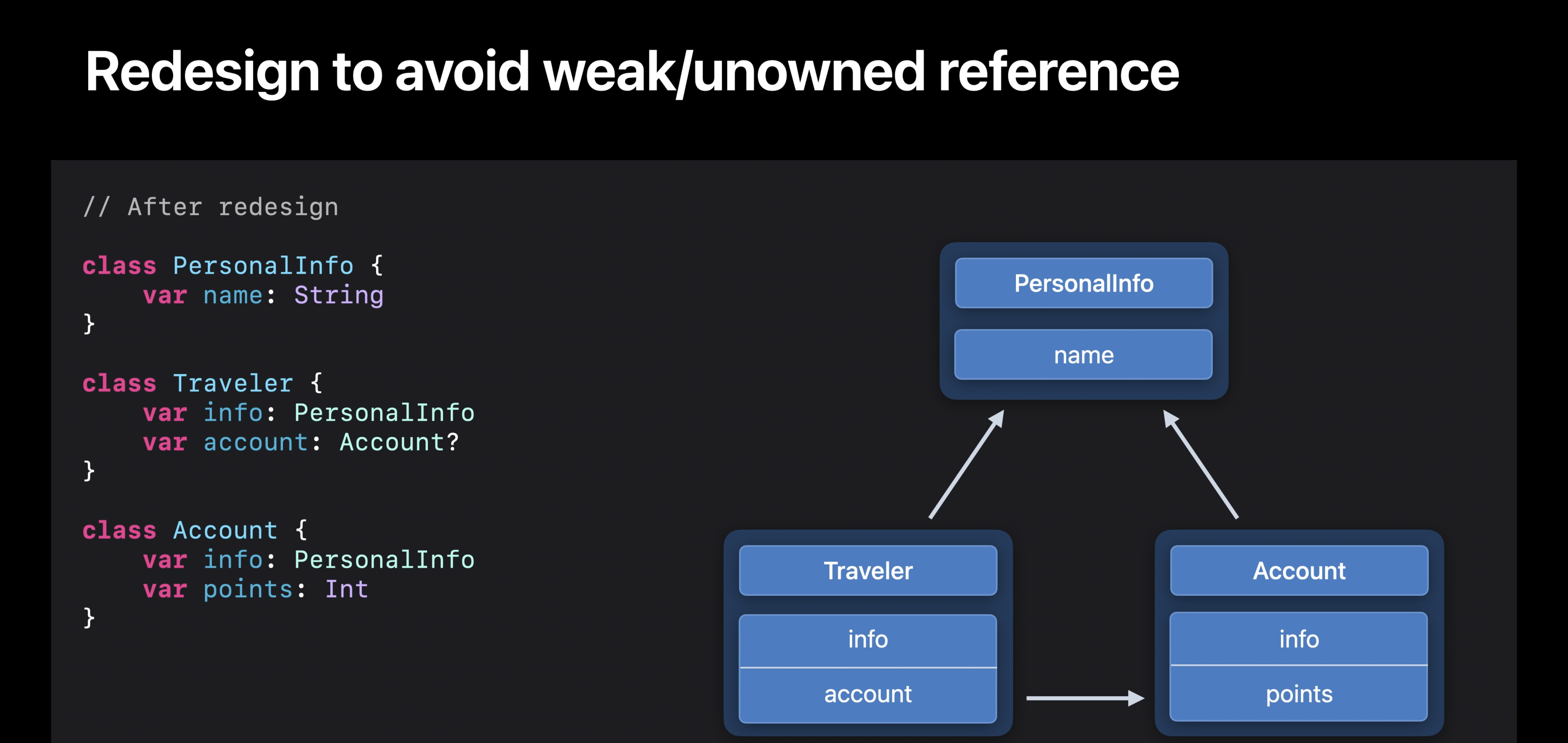 Redesign to avoid weak/unowned reference

// After redesign

class PersonalInfo {
    var name: String
}

class Traveler {
    var info: PersonalInfo
    var account: Account?
}

class Account {
    var info: PersonalInfo
    var points: Int
}

PersonalInfo

name

Traveler

info

account

Account

info

points